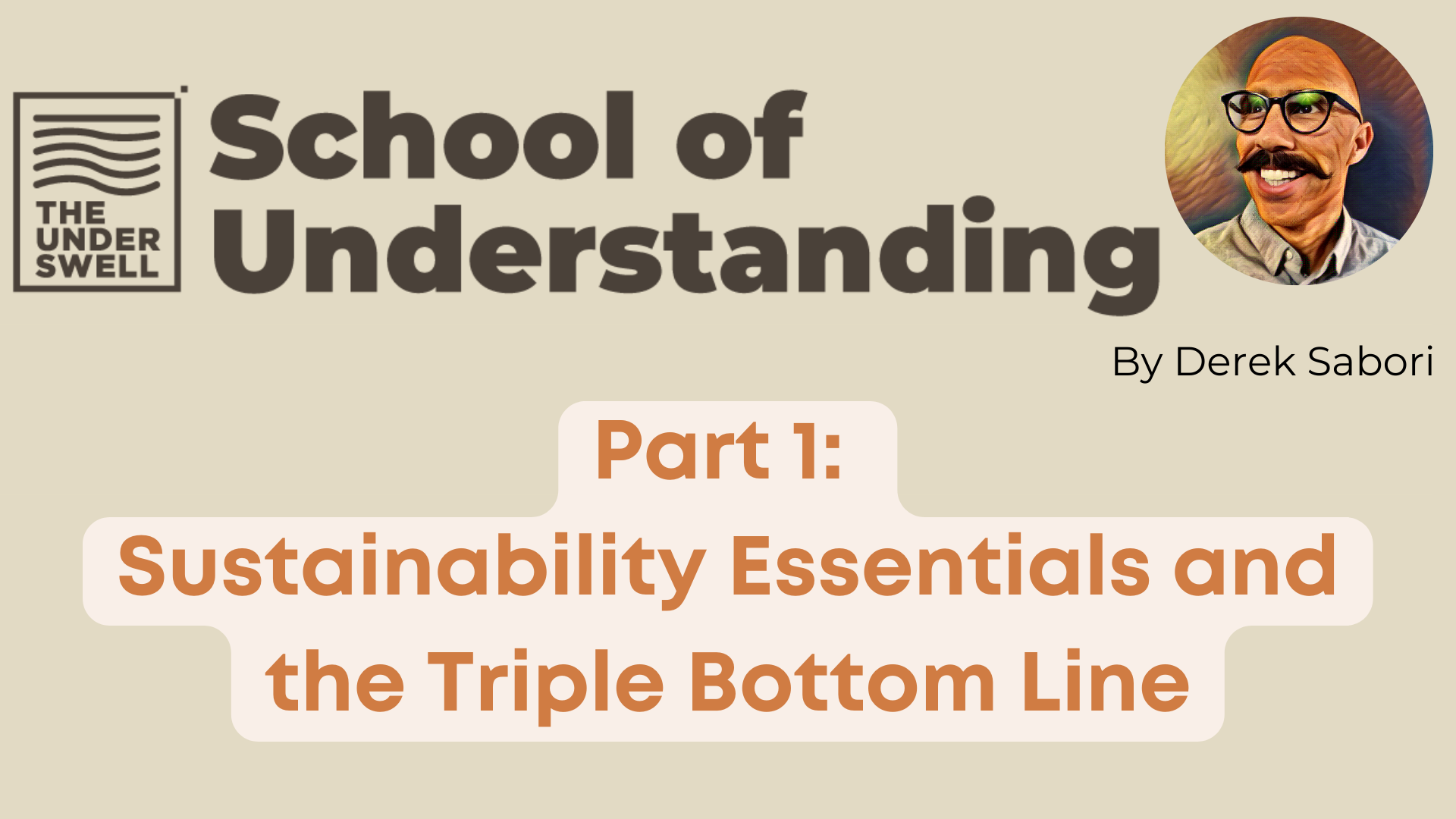 THE UNDER SWELL

School of Understanding

By Derek Sabori

Part 1:
Sustainability Essentials and the Triple Bottom Line